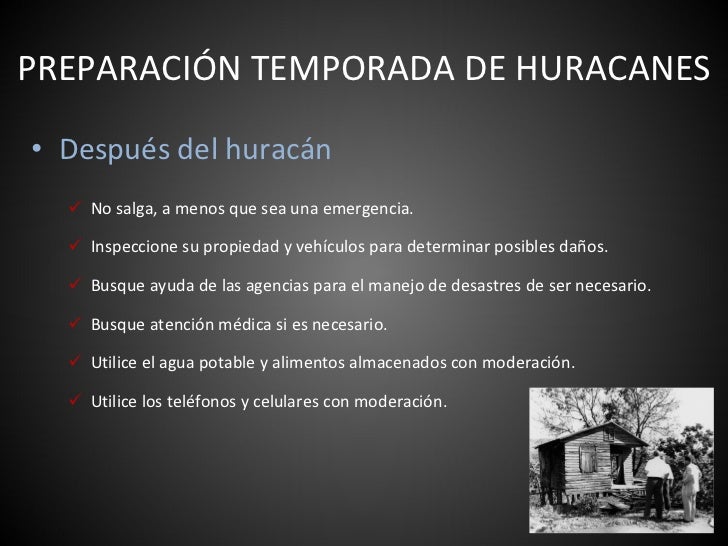 PREPARACIÓN TEMPORADA DE HURACANES

• Después del huracán

✓ No salga, a menos que sea una emergencia.

✓ Inspeccione su propiedad y vehículos para determinar posibles daños.

✓ Busque ayuda de las agencias para el manejo de desastres de ser necesario.

✓ Busque atención médica si es necesario.

✓ Utilice el agua potable y alimentos almacenados con moderación.

✓ Utilice los teléfonos y celulares con moderación.